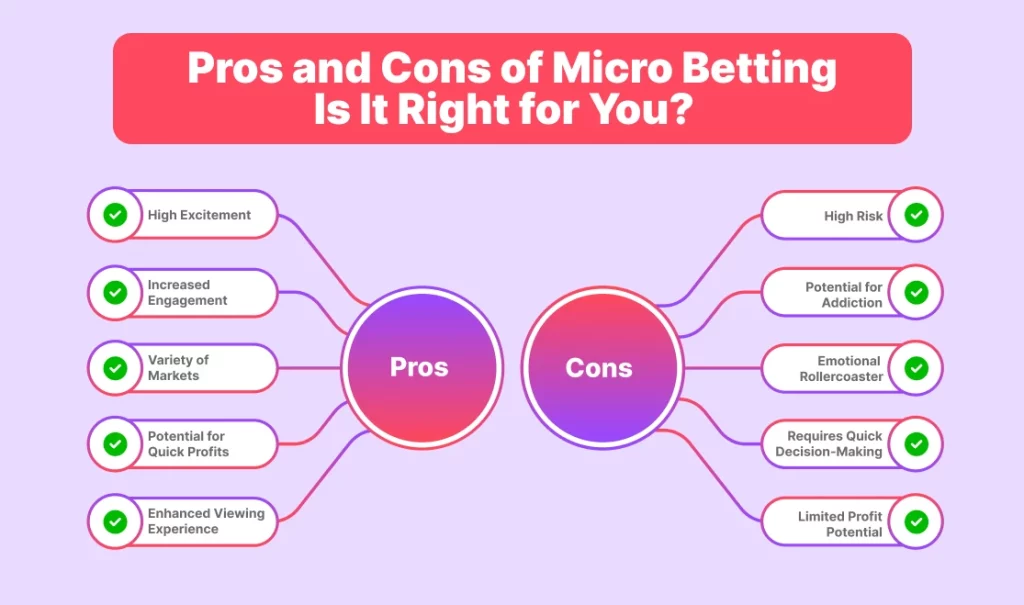 Pros and Cons of Micro Betting
Is It Right for You?

High Excitement

Increased Engagement

Variety of Markets

Potential for Quick Profits

Enhanced Viewing Experience

Pros

Cons

High Risk

Potential for Addiction

Emotional Rollercoaster

Requires Quick Decision-Making

Limited Profit Potential